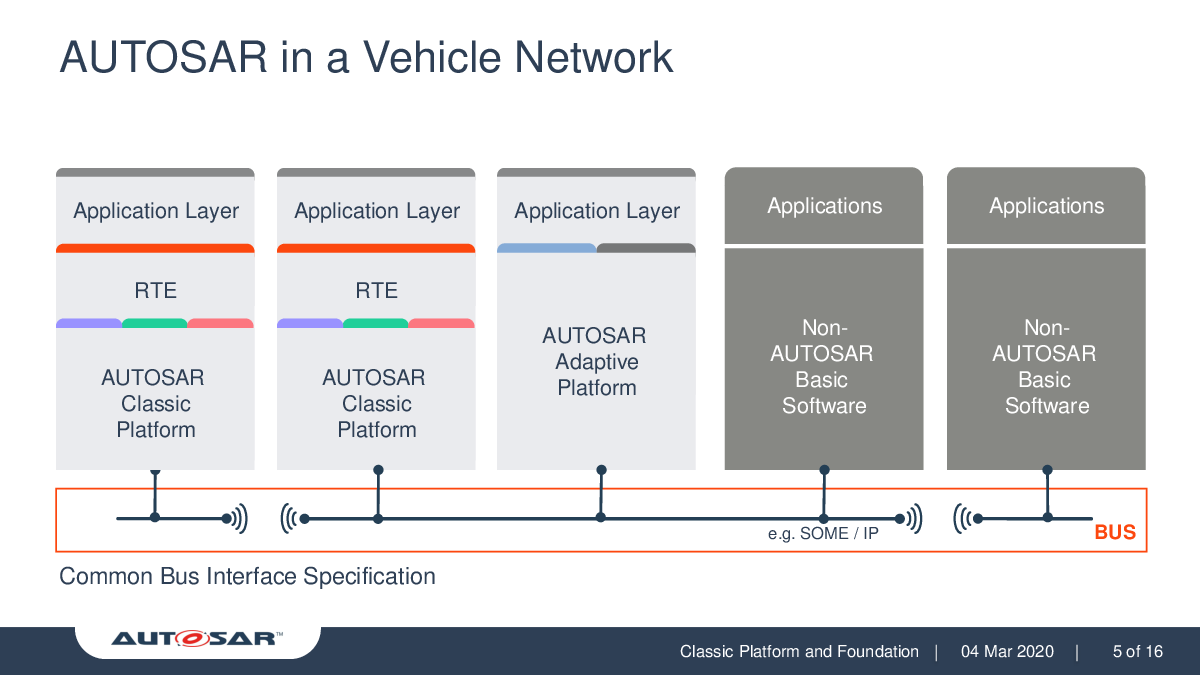 AUTOSAR in a Vehicle Network

Application Layer

RTE

AUTOSAR Classic Platform

Application Layer

RTE

AUTOSAR Classic Platform

Application Layer

AUTOSAR Adaptive Platform

Applications

Non-AUTOSAR Basic Software

Applications

Non-AUTOSAR Basic Software

e.g. SOME / IP

BUS

Common Bus Interface Specification

AUTOSAR™

Classic Platform and Foundation | 04 Mar 2020 | 5 of 16